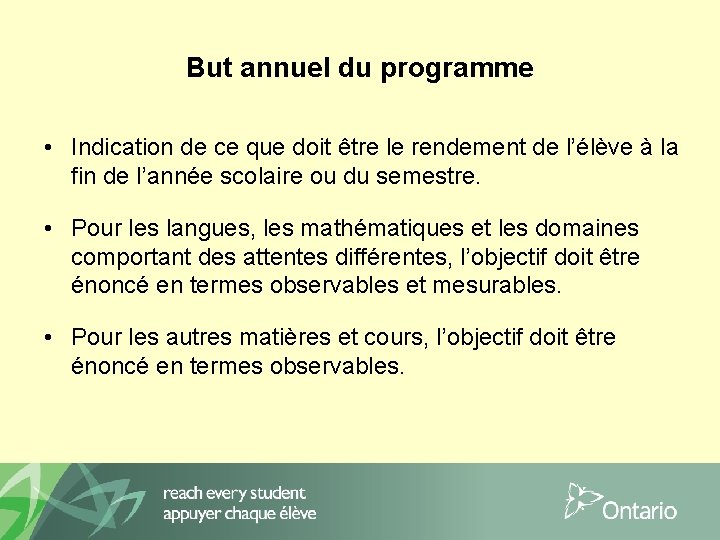 But annuel du programme

• Indication de ce que doit être le rendement de l'élève à la fin de l'année scolaire ou du semestre.

• Pour les langues, les mathématiques et les domaines comportant des attentes différentes, l'objectif doit être énoncé en termes observables et mesurables.

• Pour les autres matières et cours, l'objectif doit être énoncé en termes observables.

reach every student
appuyer chaque élève

Ontario